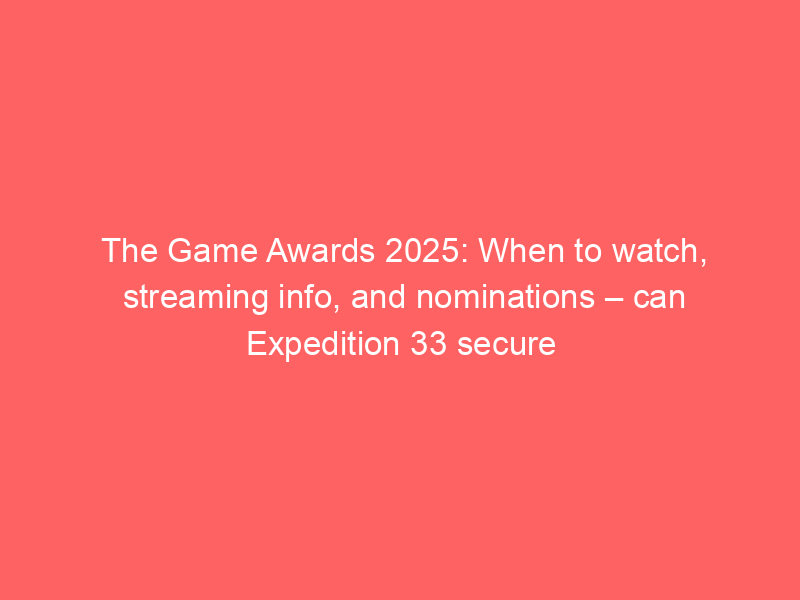 The Game Awards 2025: When to watch, streaming info, and nominations – can Expedition 33 secure